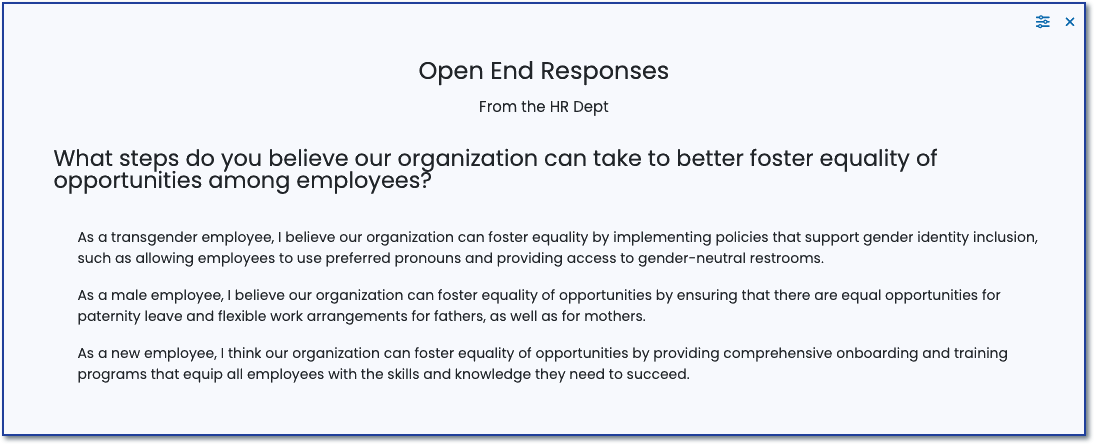 Open End Responses

From the HR Dept

What steps do you believe our organization can take to better foster equality of opportunities among employees?

As a transgender employee, I believe our organization can foster equality by implementing policies that support gender identity inclusion, such as allowing employees to use preferred pronouns and providing access to gender-neutral restrooms.

As a male employee, I believe our organization can foster equality of opportunities by ensuring that there are equal opportunities for paternity leave and flexible work arrangements for fathers, as well as for mothers.

As a new employee, I think our organization can foster equality of opportunities by providing comprehensive onboarding and training programs that equip all employees with the skills and knowledge they need to succeed.